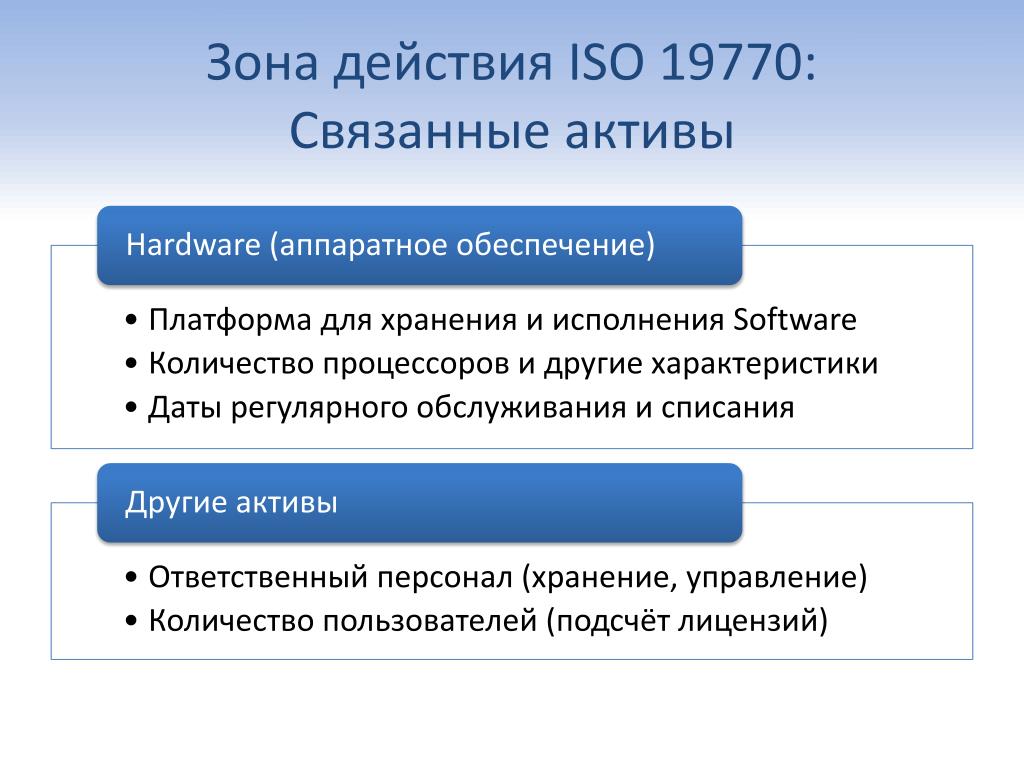 Зона действия ISO 19770:
Связанные активы

Hardware (аппаратное обеспечение)

• Платформа для хранения и исполнения Software
• Количество процессоров и другие характеристики
• Даты регулярного обслуживания и списания

Другие активы

• Ответственный персонал (хранение, управление)
• Количество пользователей (подсчёт лицензий)